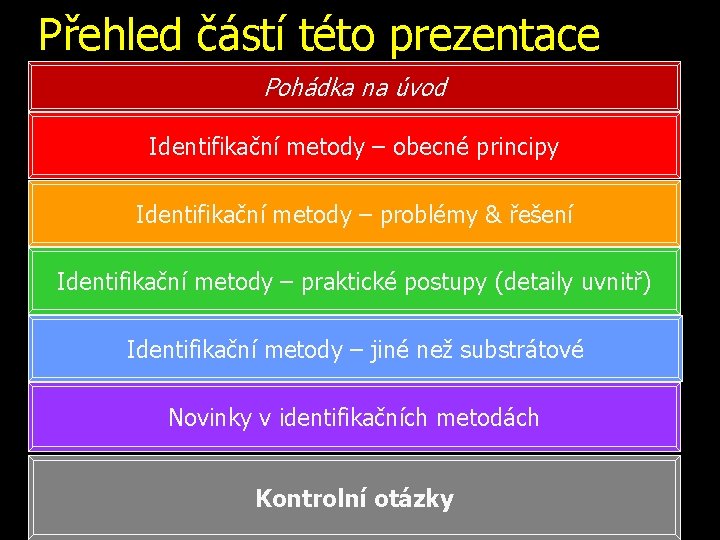 Přehled částí této prezentace

Pohádka na úvod

Identifikační metody – obecné principy

Identifikační metody – problémy & řešení

Identifikační metody – praktické postupy (detaily uvnitř)

Identifikační metody – jiné než substrátové

Novinky v identifikačních metodách

Kontrolní otázky